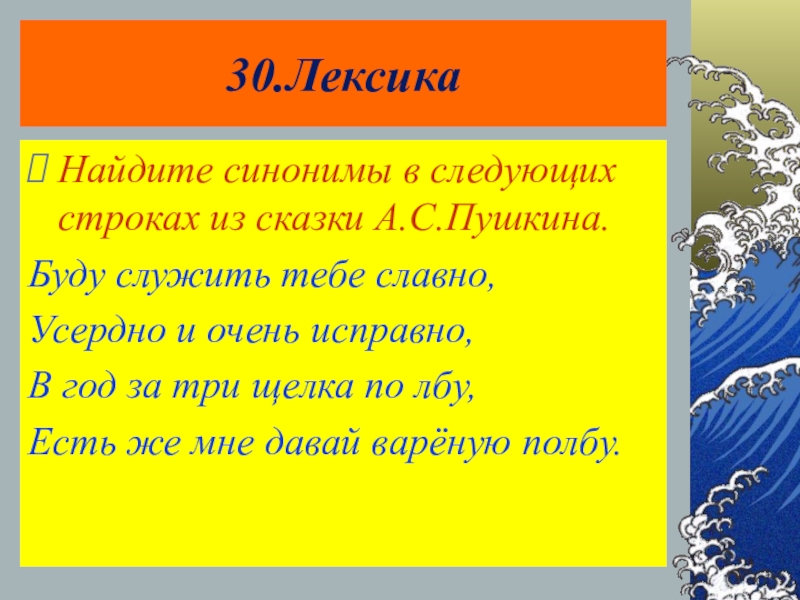 30.Лексика

Найдите синонимы в следующих строках из сказки А.С.Пушкина.

Буду служить тебе славно,

Усердно и очень исправно,

В год за три щелка по лбу,

Есть же мне давай варёную полбу.